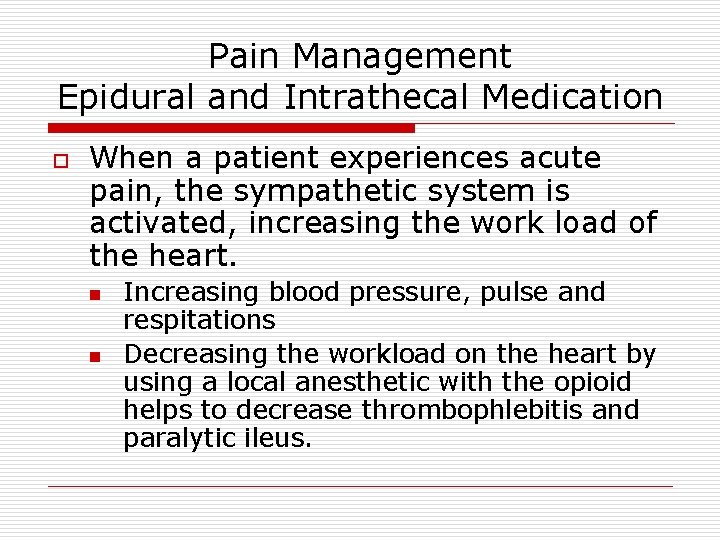 Pain Management
Epidural and Intrathecal Medication

When a patient experiences acute pain, the sympathetic system is activated, increasing the work load of the heart.

Increasing blood pressure, pulse and respitations

Decreasing the workload on the heart by using a local anesthetic with the opioid helps to decrease thrombophlebitis and paralytic ileus.